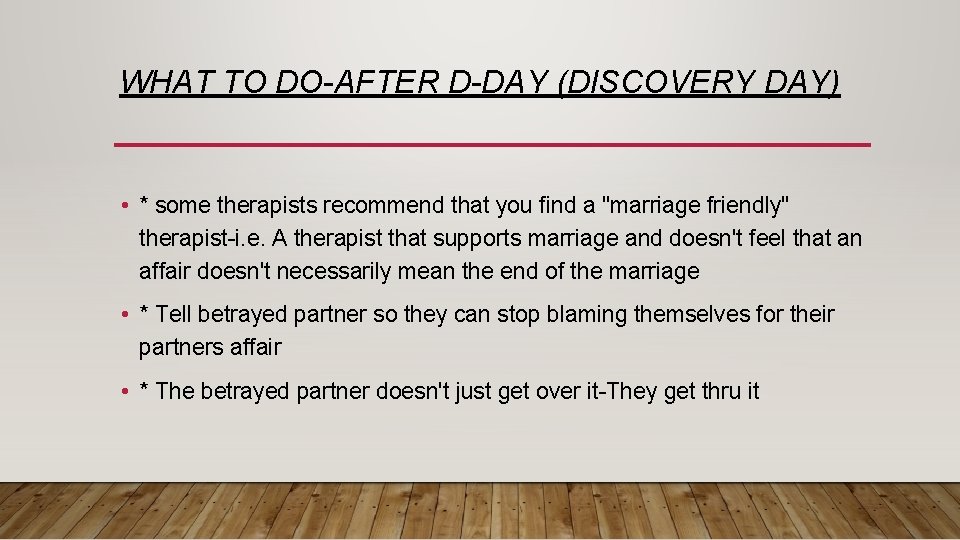 WHAT TO DO-AFTER D-DAY (DISCOVERY DAY)

• * some therapists recommend that you find a "marriage friendly" therapist-i.e. A therapist that supports marriage and doesn't feel that an affair doesn't necessarily mean the end of the marriage

• * Tell betrayed partner so they can stop blaming themselves for their partners affair

• * The betrayed partner doesn't just get over it-They get thru it